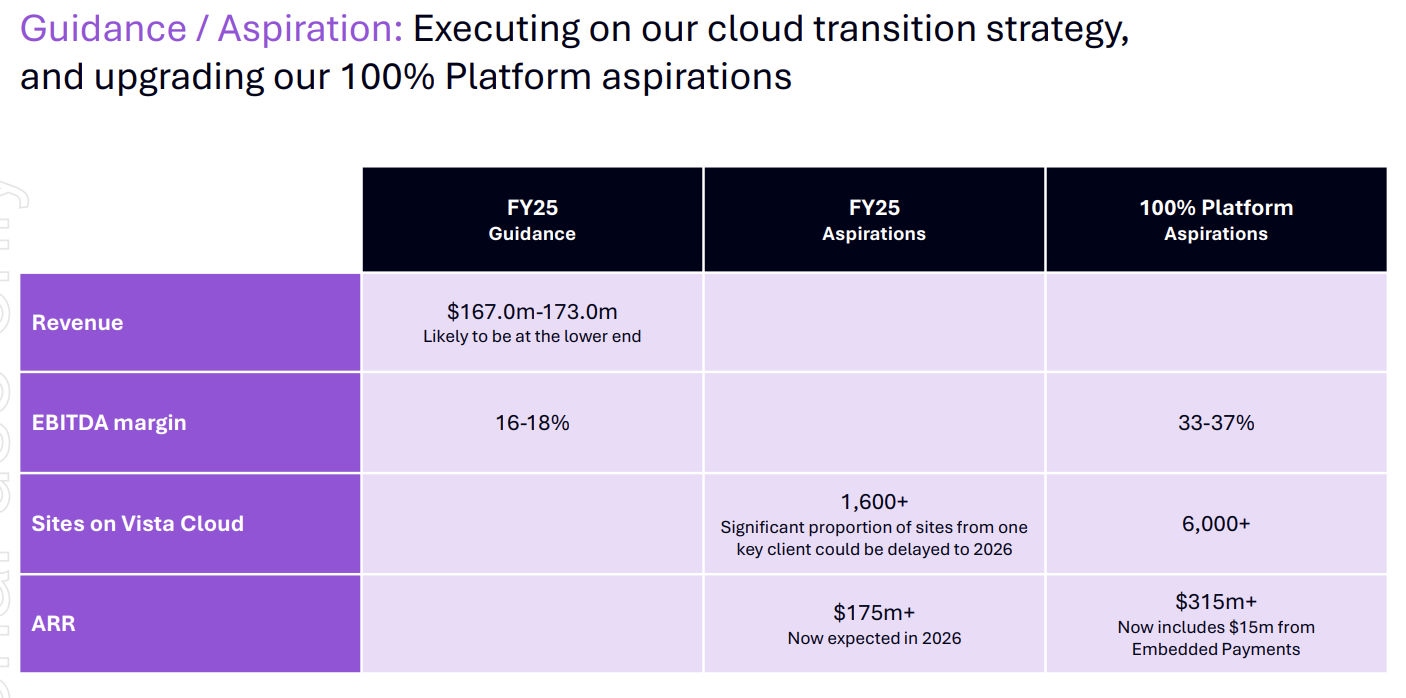 Guidance / Aspiration: Executing on our cloud transition strategy, and upgrading our 100% Platform aspirations

| | FY25 Guidance | FY25 Aspirations | 100% Platform Aspirations |
|---|---|---|---|
| Revenue | \$167.0m-173.0m Likely to be at the lower end | | |
| EBITDA margin | 16-18% | | 33-37% |
| Sites on Vista Cloud | | 1,600+ Significant proportion of sites from one key client could be delayed to 2026 | 6,000+ |
| ARR | | \$175m+ Now expected in 2026 | \$315m+ Now includes \$15m from Embedded Payments |